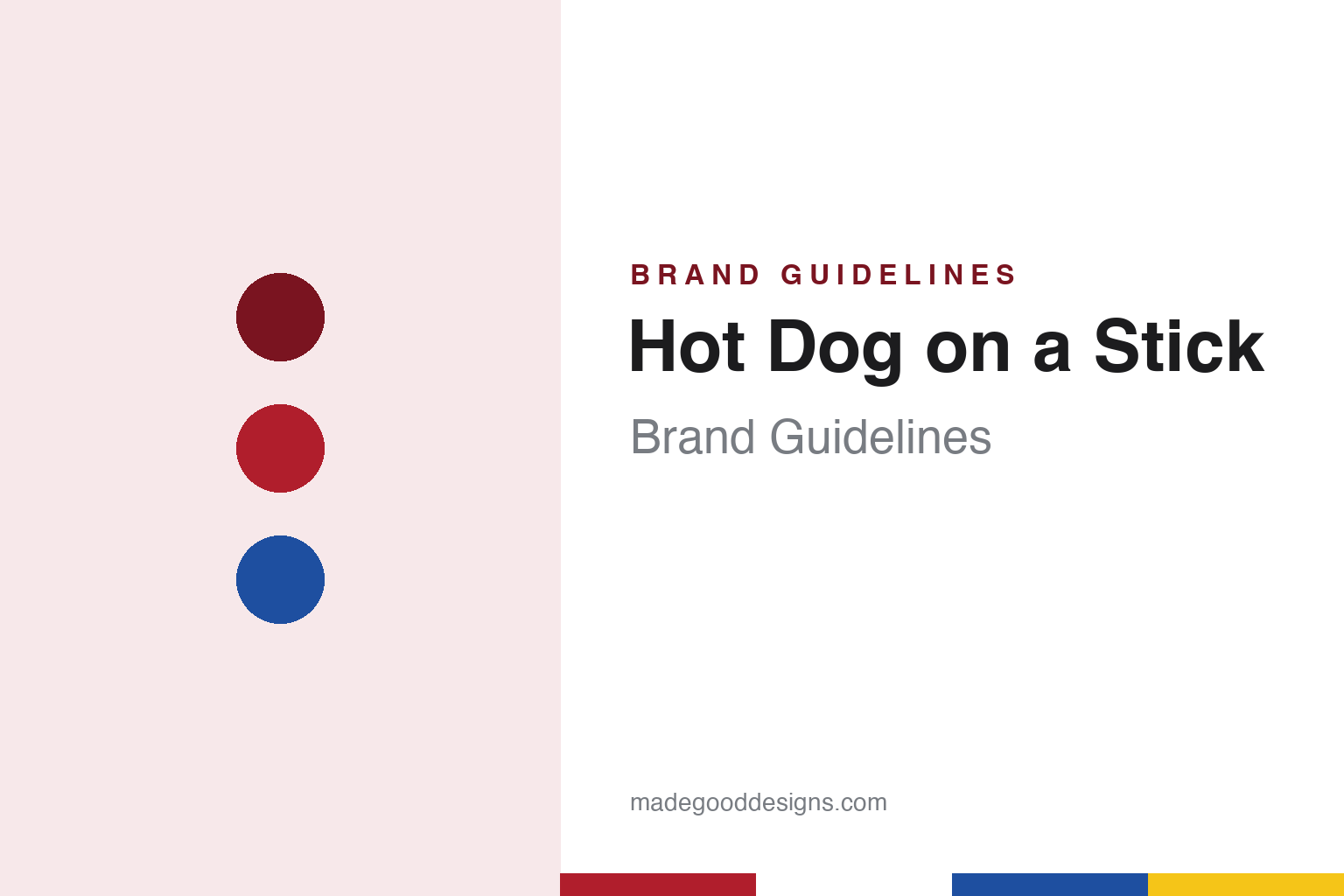 BRAND GUIDELINES

Hot Dog on a Stick

Brand Guidelines

madegooddesigns.com